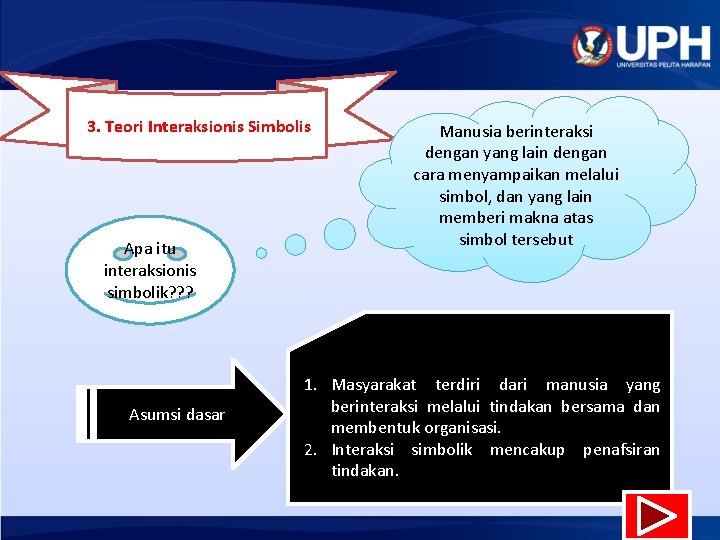 UPH
UNIVERSITAS PELITA HARAPAN

3. Teori Interaksionis Simbolis

Manusia berinteraksi dengan yang lain dengan cara menyampaikan melalui simbol, dan yang lain memberi makna atas simbol tersebut

Apa itu interaksionis simbolik???

Asumsi dasar

1. Masyarakat terdiri dari manusia yang berinteraksi melalui tindakan bersama dan membentuk organisasi.
2. Interaksi simbolik mencakup penafsiran tindakan.